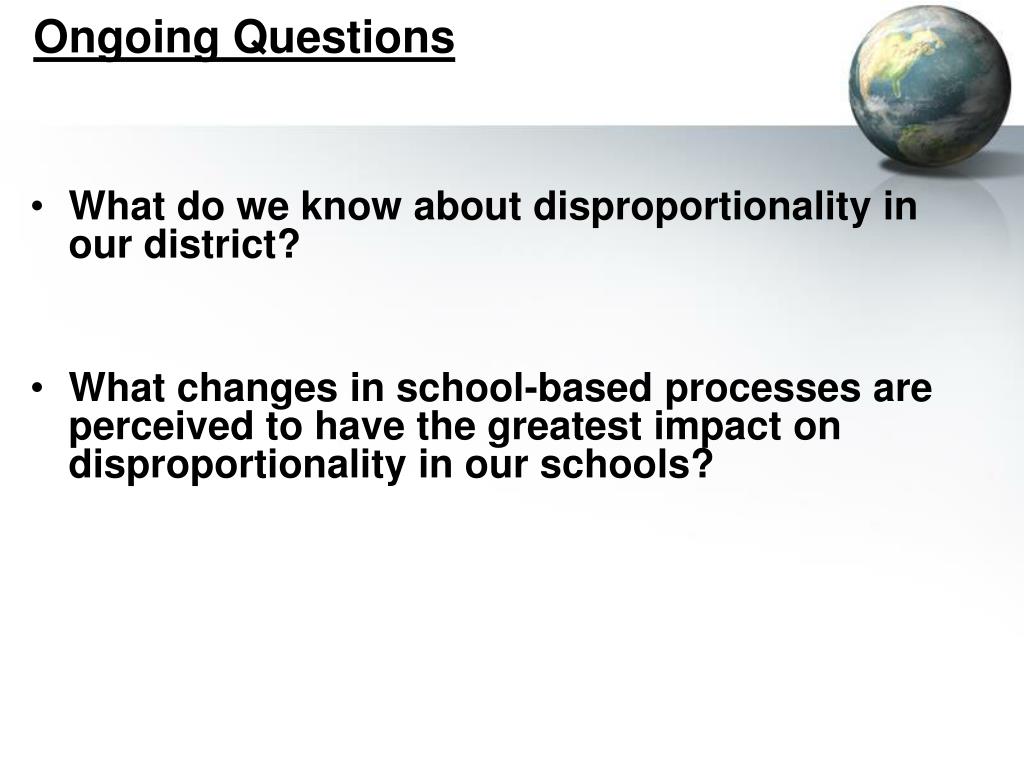 Ongoing Questions

• What do we know about disproportionality in our district?

• What changes in school-based processes are perceived to have the greatest impact on disproportionality in our schools?